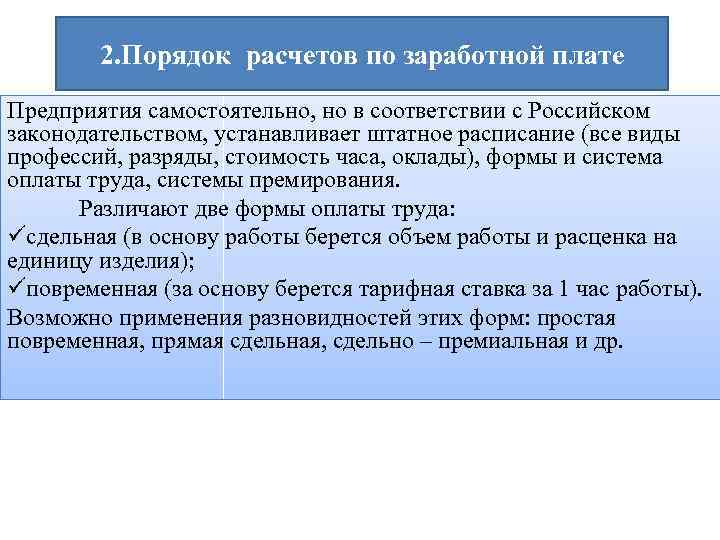 2.Порядок расчетов по заработной плате

Предприятия самостоятельно, но в соответствии с Российском законодательством, устанавливает штатное расписание (все виды профессий, разряды, стоимость часа, оклады), формы и система оплаты труда, системы премирования.

Различают две формы оплаты труда:

✓сдельная (в основу работы берется объем работы и расценка на единицу изделия);

✓повременная (за основу берется тарифная ставка за 1 час работы).

Возможно применения разновидностей этих форм: простая повременная, прямая сдельная, сдельно – премиальная и др.